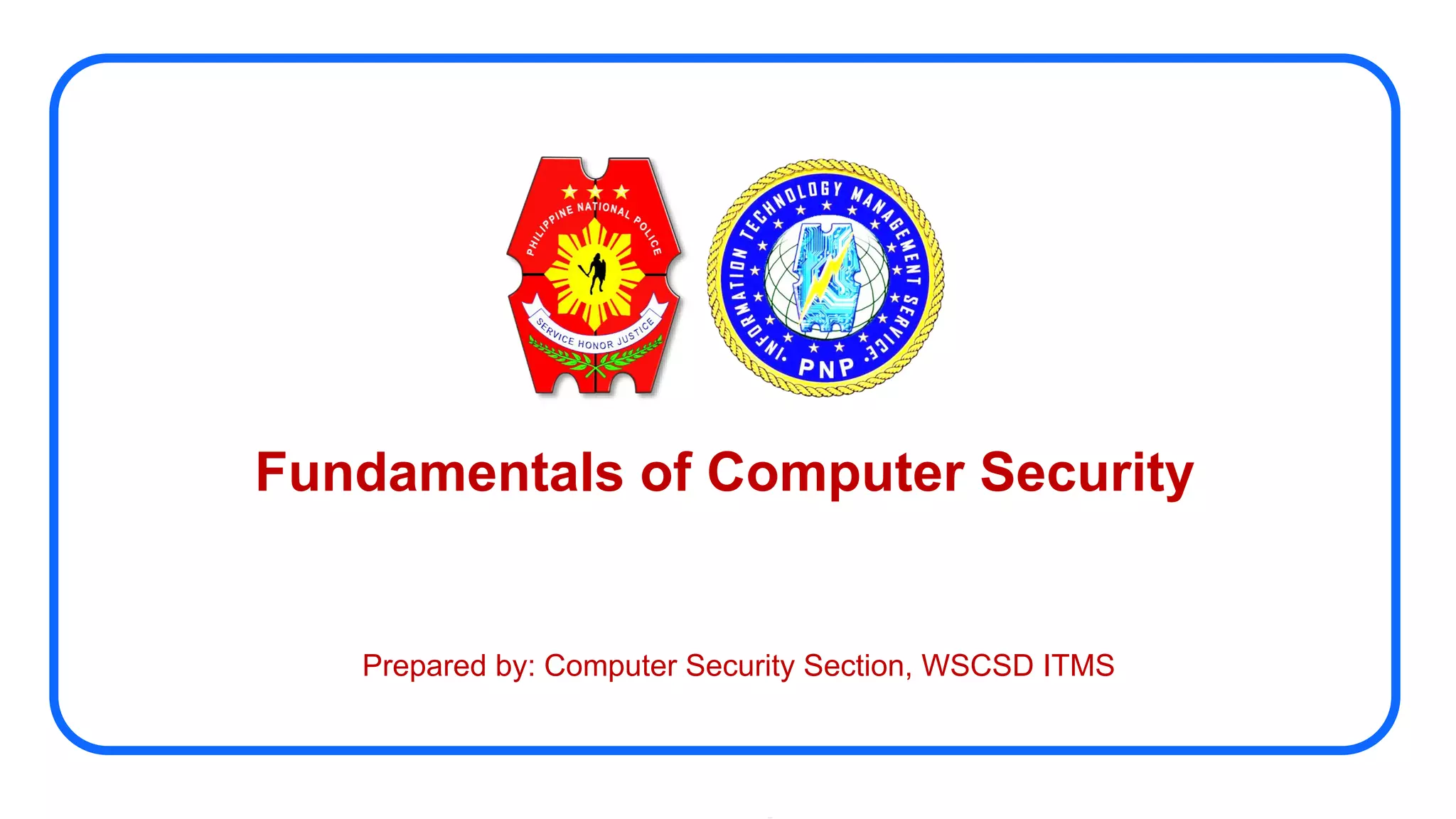 PHILIPPINE NATIONAL POLICE
SERVICE HONOR JUSTICE

INFORMATION TECHNOLOGY MANAGEMENT SERVICE
PNP

Fundamentals of Computer Security

Prepared by: Computer Security Section, WSCSD ITMS